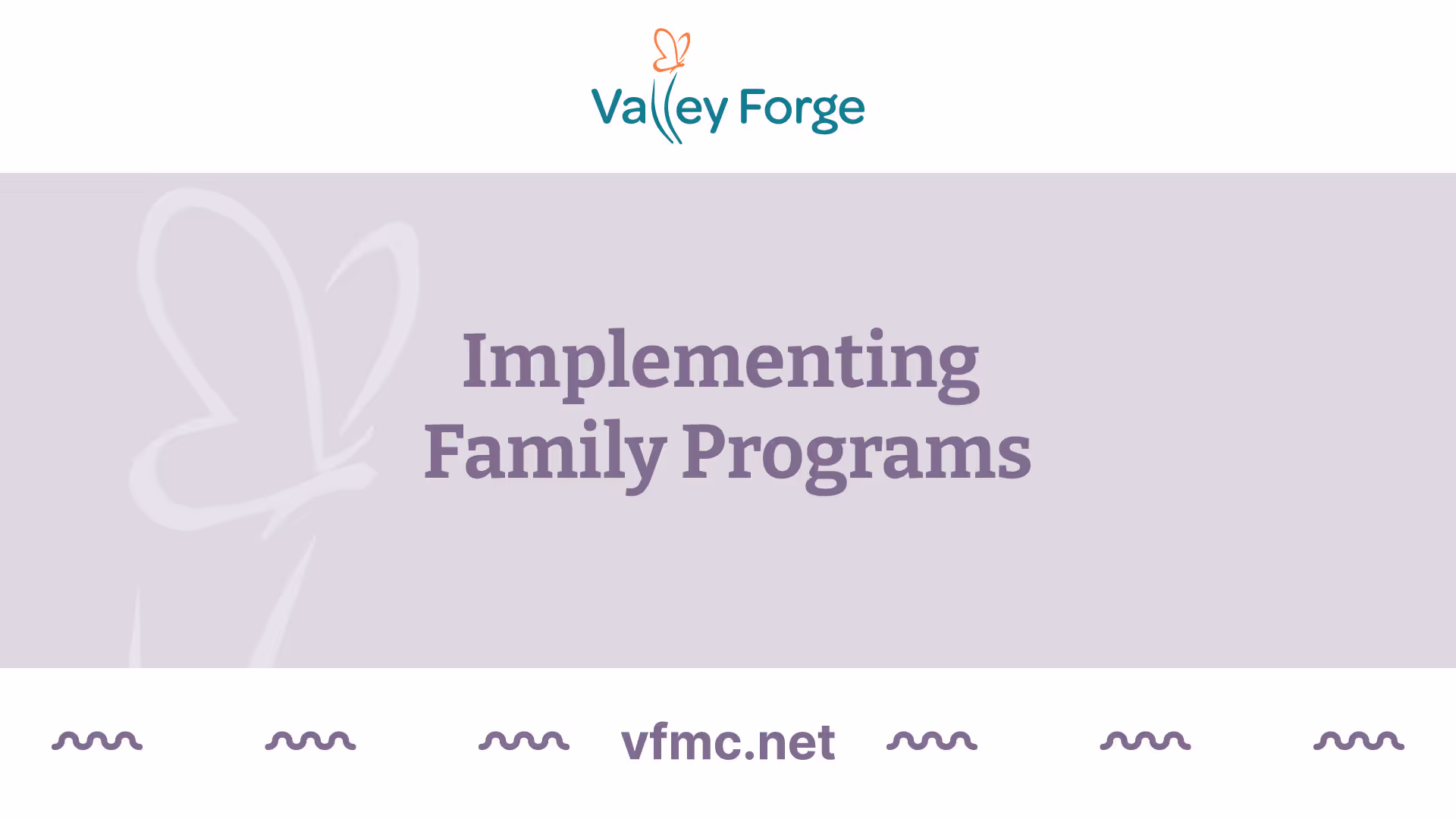 Valley Forge

Implementing Family Programs

vfmc.net